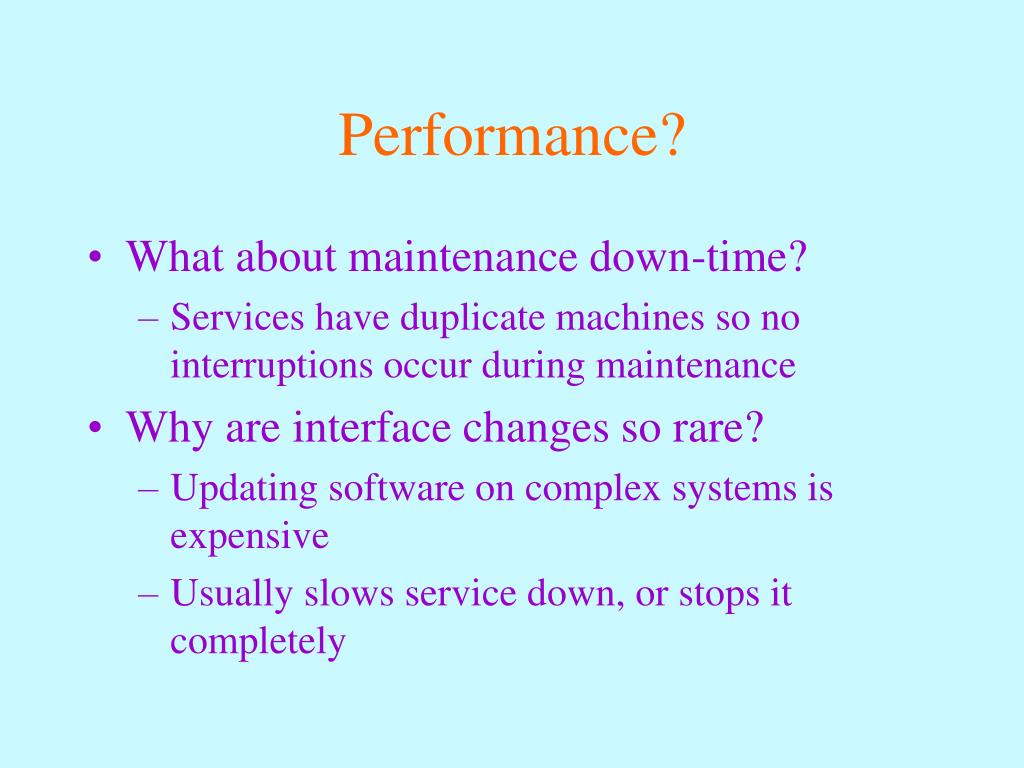 Performance?

• What about maintenance down-time?
– Services have duplicate machines so no interruptions occur during maintenance
• Why are interface changes so rare?
– Updating software on complex systems is expensive
– Usually slows service down, or stops it completely